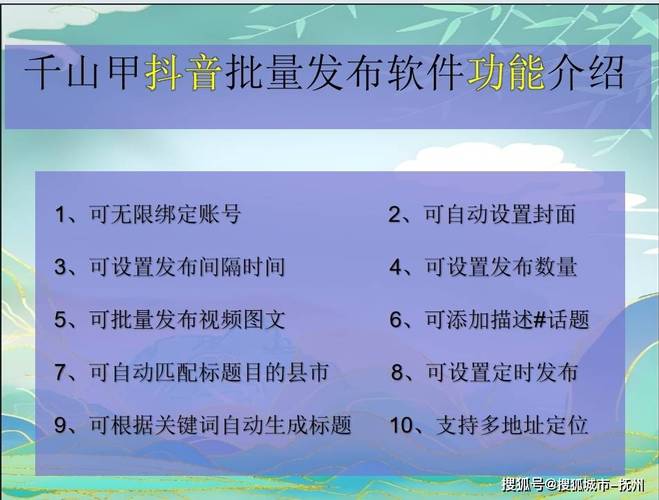 千山甲抖音批量发布软件功能介绍

1、可无限绑定账号

2、可自动设置封面

3、可设置发布间隔时间

4、可设置发布数量

5、可批量发布视频图文

6、可添加描述#话题

7、可自动匹配标题目的县市

8、可设置定时发布

9、可根据关键词自动生成标题

10、支持多地址定位

搜狐号@搜狐城市-抚州